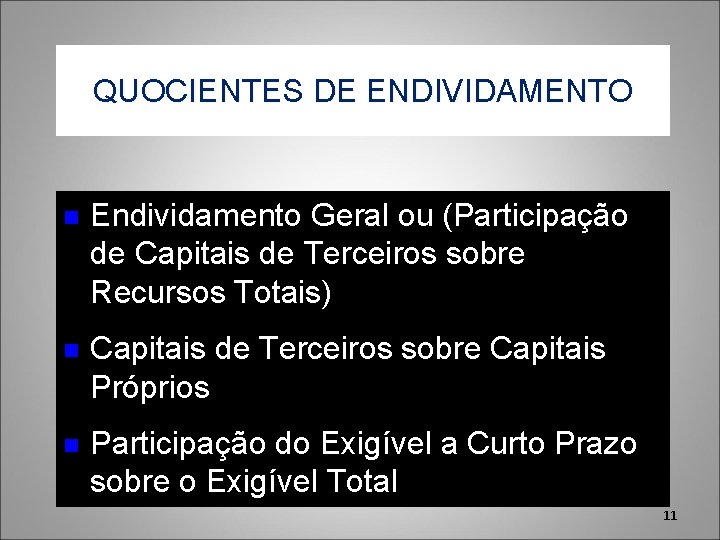 QUOCIENTES DE ENDIVIDAMENTO

- Endividamento Geral ou (Participação de Capitais de Terceiros sobre Recursos Totais)
- Capitais de Terceiros sobre Capitais Próprios
- Participação do Exigível a Curto Prazo sobre o Exigível Total

11